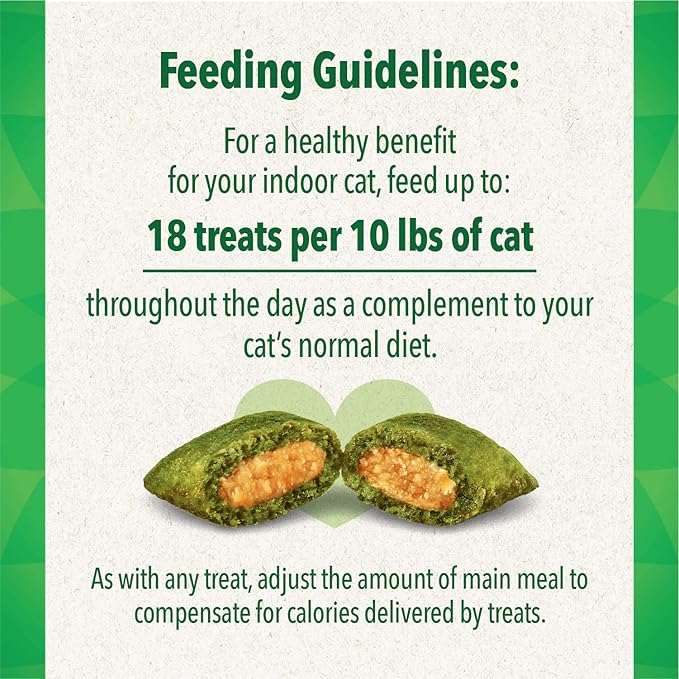 Feeding Guidelines:

For a healthy benefit for your indoor cat, feed up to:

18 treats per 10 lbs of cat

throughout the day as a complement to your cat's normal diet.

As with any treat, adjust the amount of main meal to compensate for calories delivered by treats.